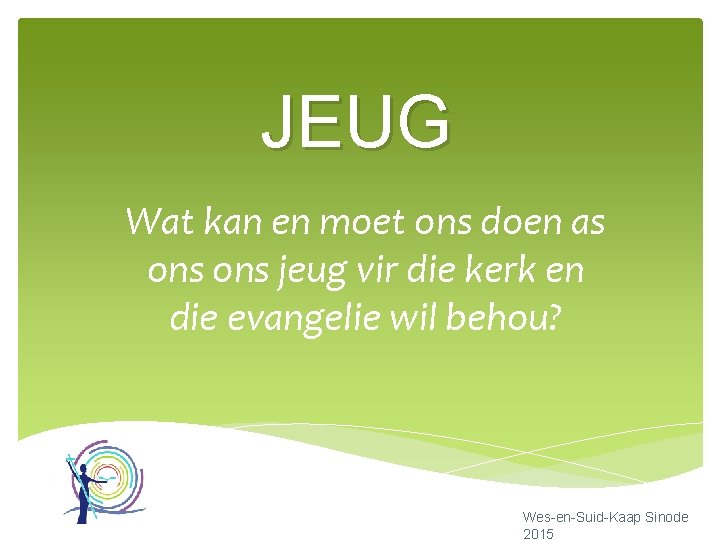 JEUG

Wat kan en moet ons doen as ons ons jeug vir die kerk en die evangelie wil behou?

Wes-en-Suid-Kaap Sinode 2015